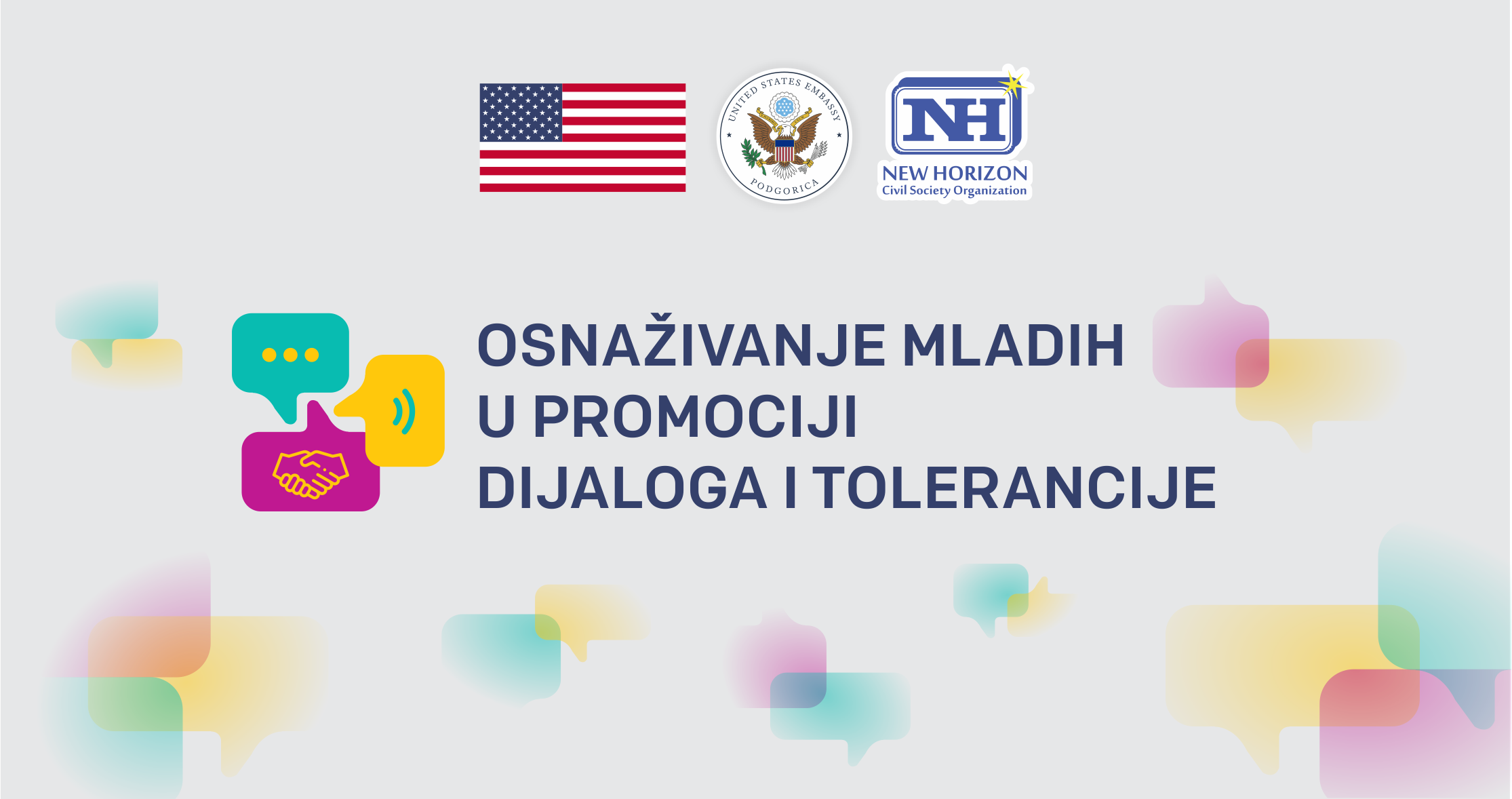 UNITED STATES EMBASSY
PODGORICA

NH
NEW HORIZON
Civil Society Organization

OSNAŽIVANJE MLADIH U PROMOCIJI DIJALOGA I TOLERANCIJE